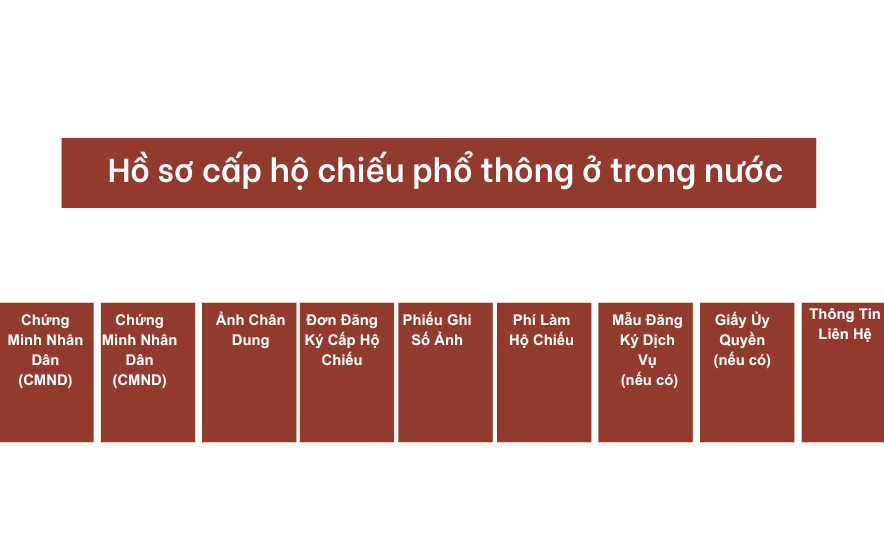 Hồ sơ cấp hộ chiếu phổ thông ở trong nước

Chứng Minh Nhân Dân (CMND)

Chứng Minh Nhân Dân (CMND)

Ảnh Chân Dung

Đơn Đăng Ký Cấp Hộ Chiếu

Phiếu Ghi Số Ảnh

Phí Làm Hộ Chiếu

Mẫu Đăng Ký Dịch Vụ (nếu có)

Giấy Ủy Quyền (nếu có)

Thông Tin Liên Hệ